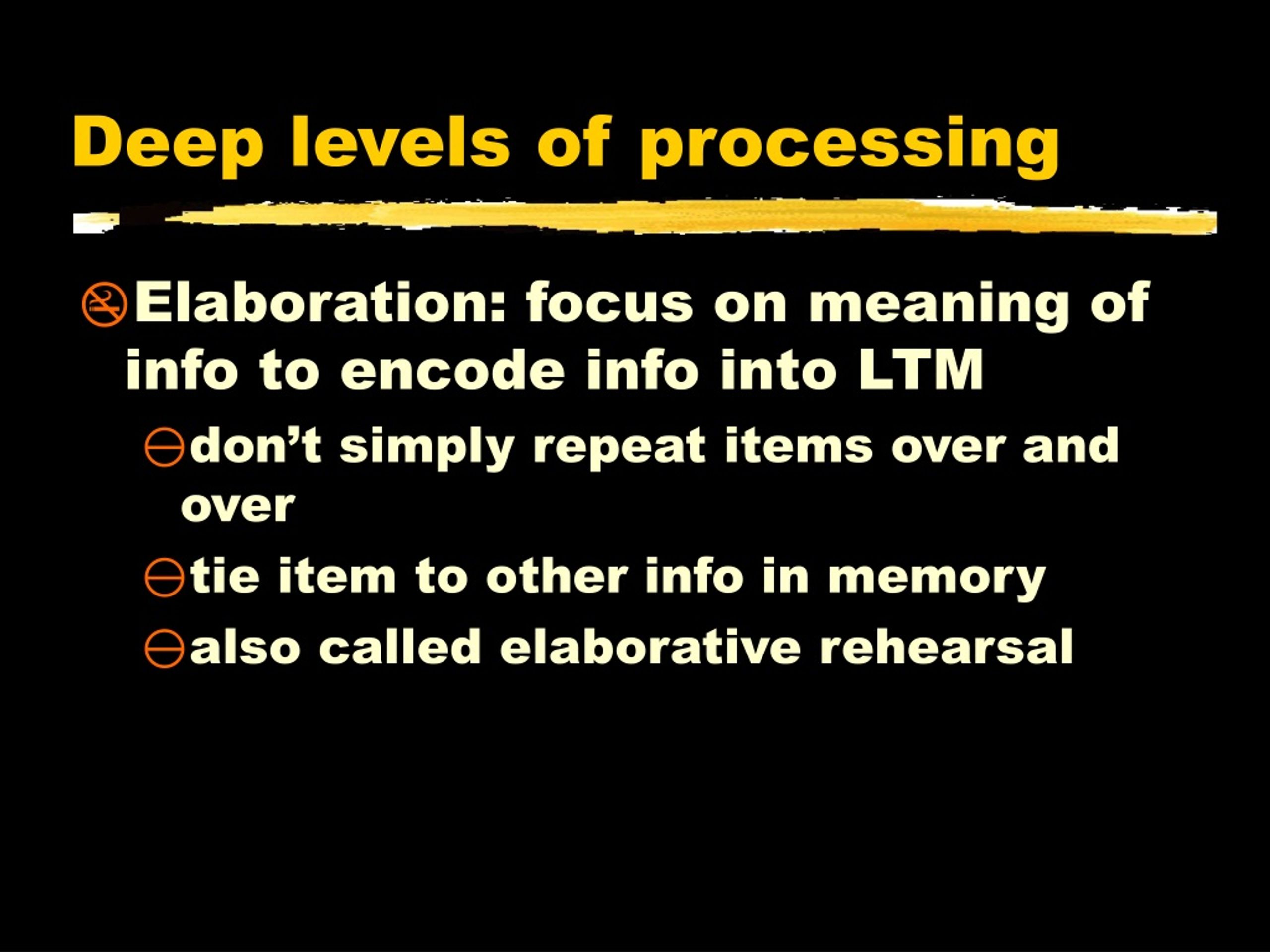 Deep levels of processing

Elaboration: focus on meaning of info to encode info into LTM

don’t simply repeat items over and over

tie item to other info in memory

also called elaborative rehearsal